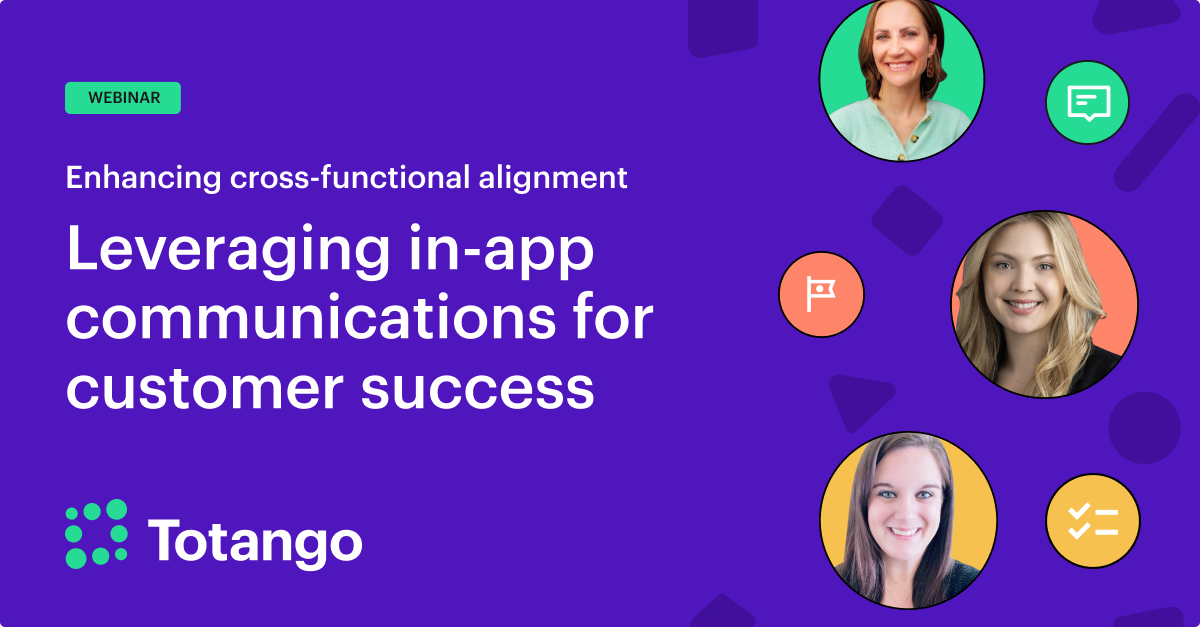 WEBINAR

Enhancing cross-functional alignment

Leveraging in-app communications for customer success

Totango